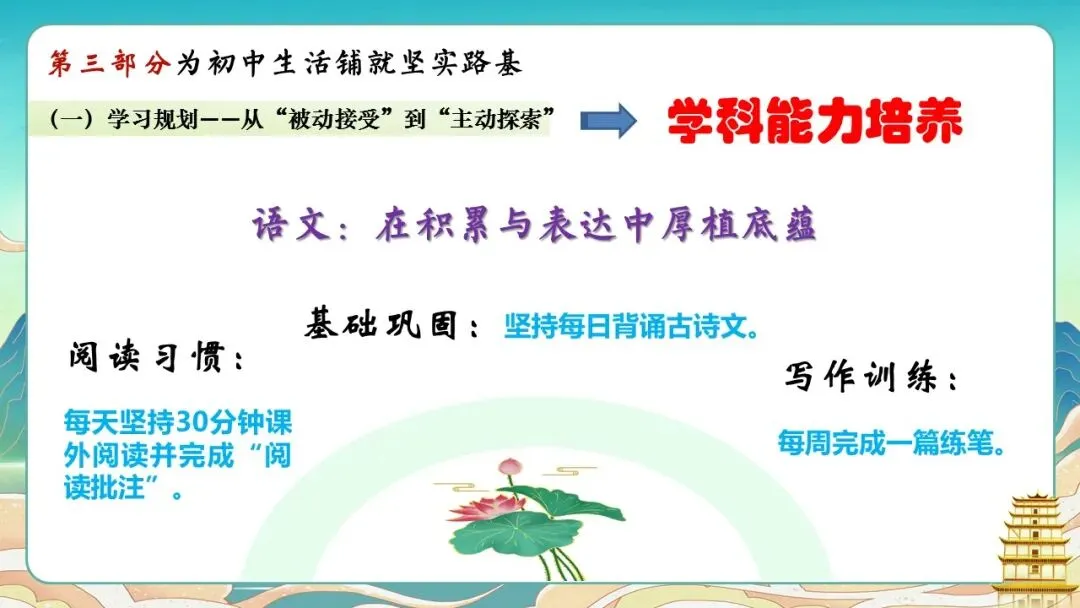 第三部分为初中生活铺就坚实路基

(一)学习规划——从“被动接受”到“主动探索”

学科能力培养

语文:在积累与表达中厚植底蕴

基础巩固:坚持每日背诵古诗文。

阅读习惯:

每天坚持30分钟课外阅读并完成“阅读批注”。

写作训练:

每周完成一篇练笔。